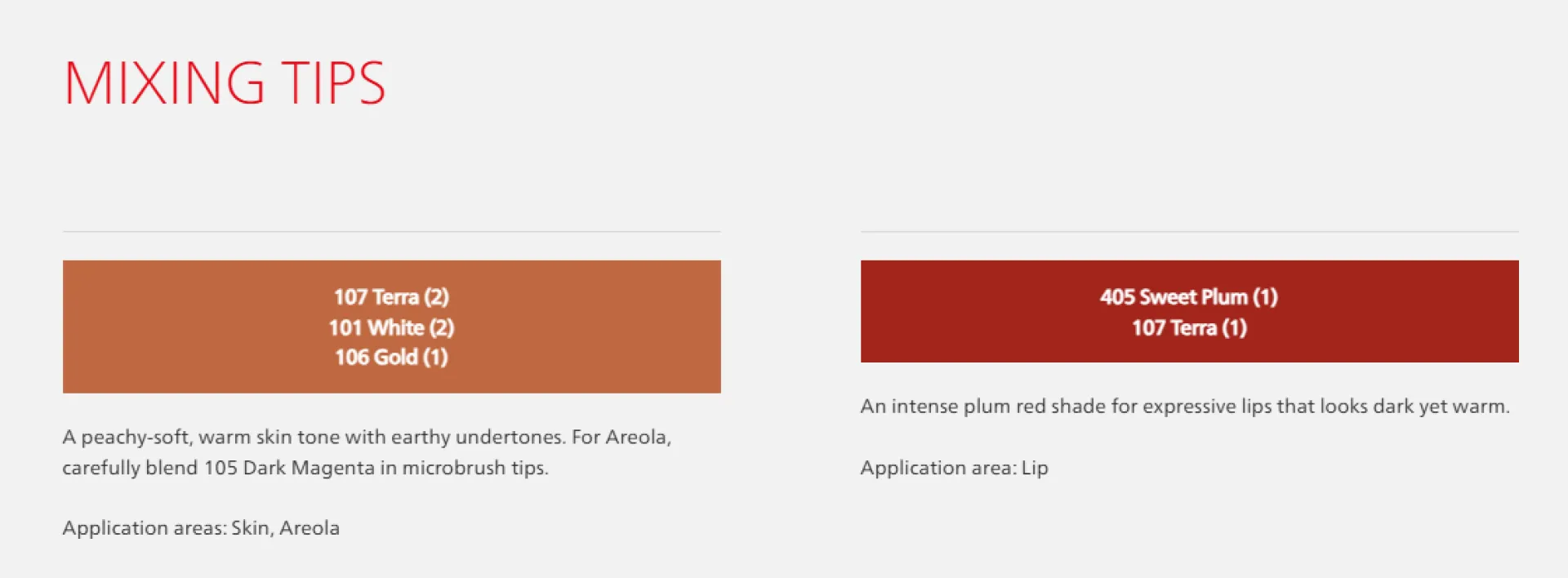 MIXING TIPS

107 Terra (2)
101 White (2)
106 Gold (1)

A peachy-soft, warm skin tone with earthy undertones. For Areola, carefully blend 105 Dark Magenta in microbrush tips.

Application areas: Skin, Areola

405 Sweet Plum (1)
107 Terra (1)

An intense plum red shade for expressive lips that looks dark yet warm.

Application area: Lip